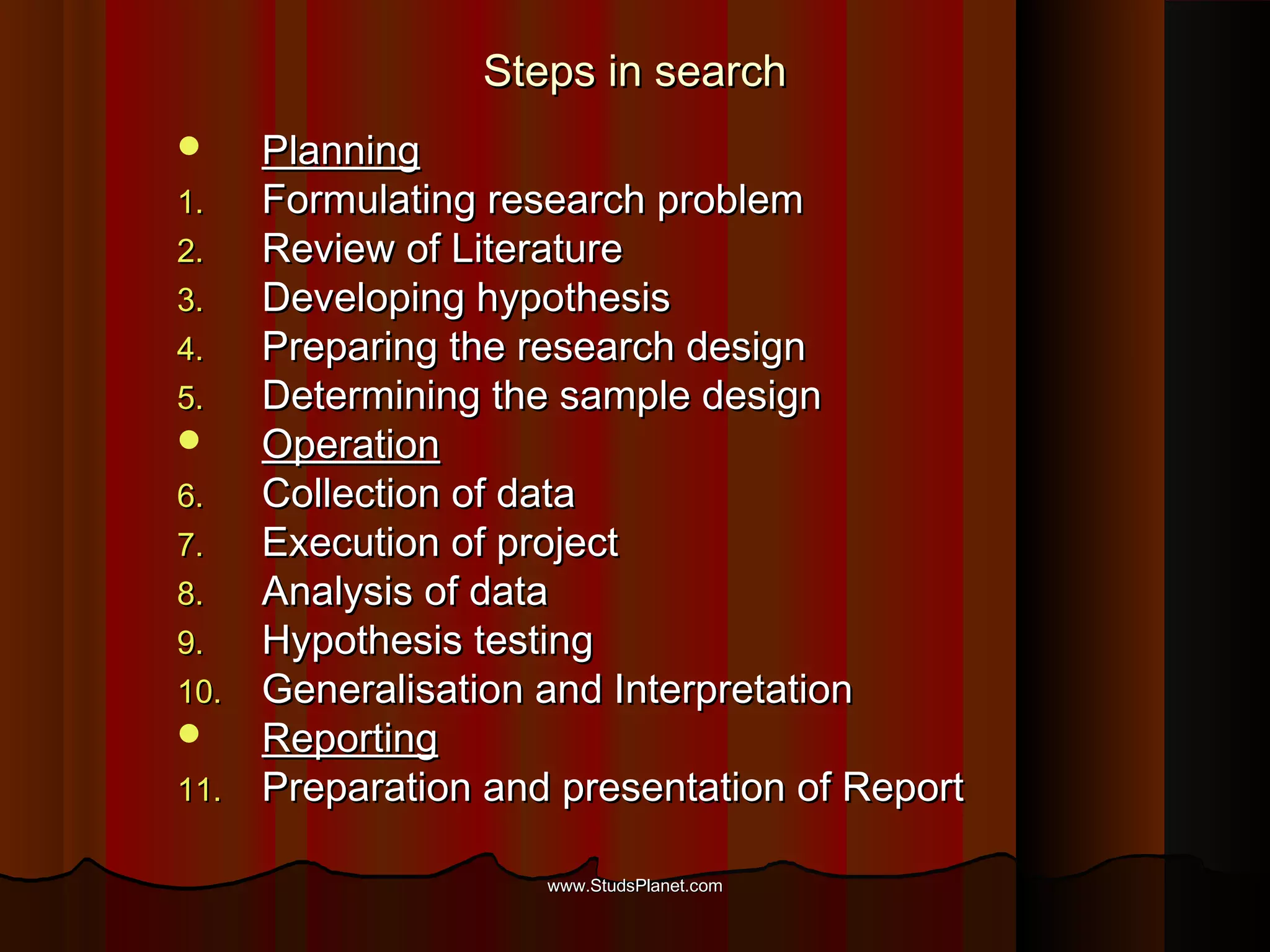 Steps in search

- Planning
1. Formulating research problem
2. Review of Literature
3. Developing hypothesis
4. Preparing the research design
5. Determining the sample design
- Operation
6. Collection of data
7. Execution of project
8. Analysis of data
9. Hypothesis testing
10. Generalisation and Interpretation
- Reporting
11. Preparation and presentation of Report

www.StudsPlanet.com